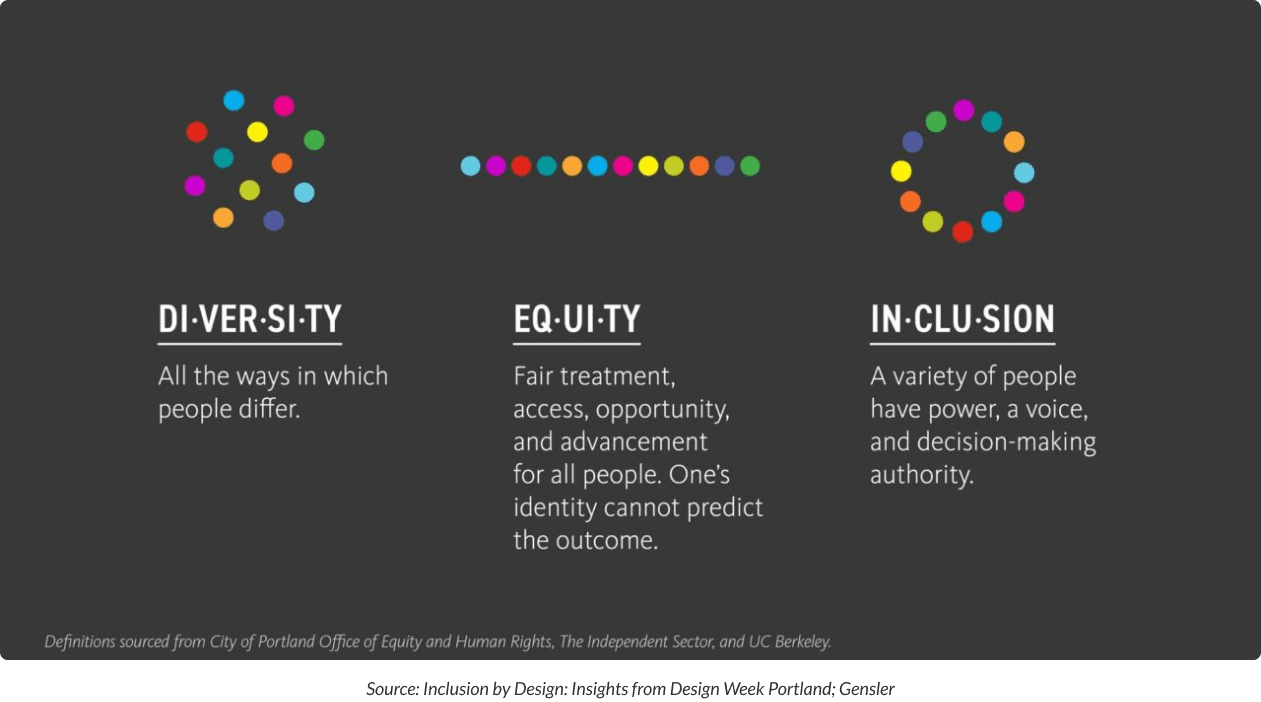 DI·VER·SI·TY

All the ways in which people differ.

EQ·UI·TY

Fair treatment, access, opportunity, and advancement for all people. One's identity cannot predict the outcome.

IN·CLU·SION

A variety of people have power, a voice, and decision-making authority.

Definitions sourced from City of Portland Office of Equity and Human Rights, The Independent Sector, and UC Berkeley.

Source: Inclusion by Design: Insights from Design Week Portland; Gensler